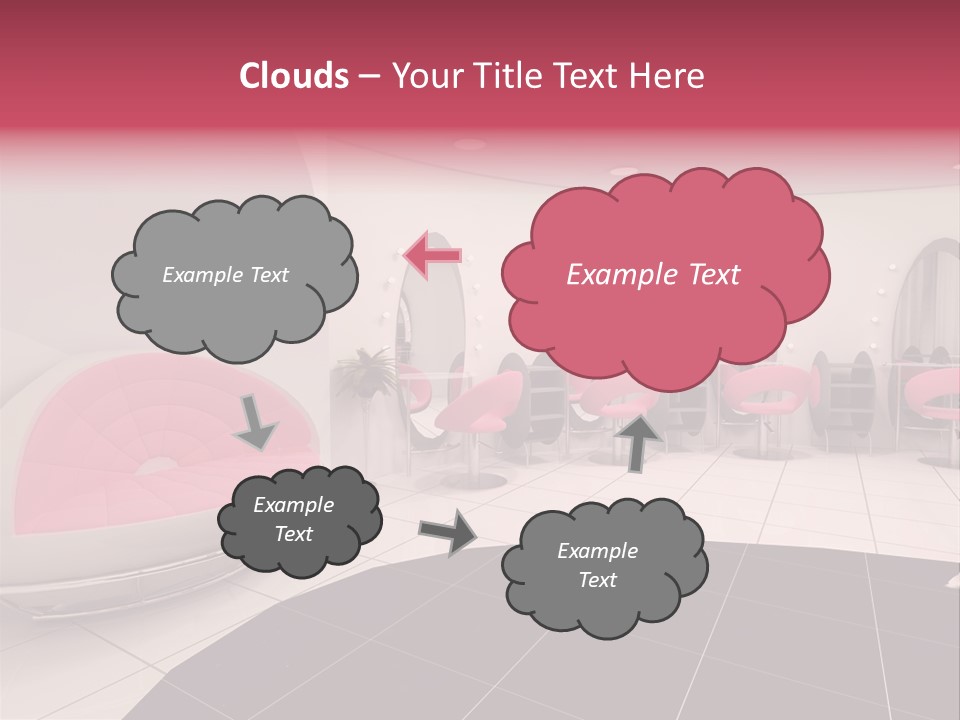 Clouds – Your Title Text Here

Example Text

Example Text

Example Text

Example Text